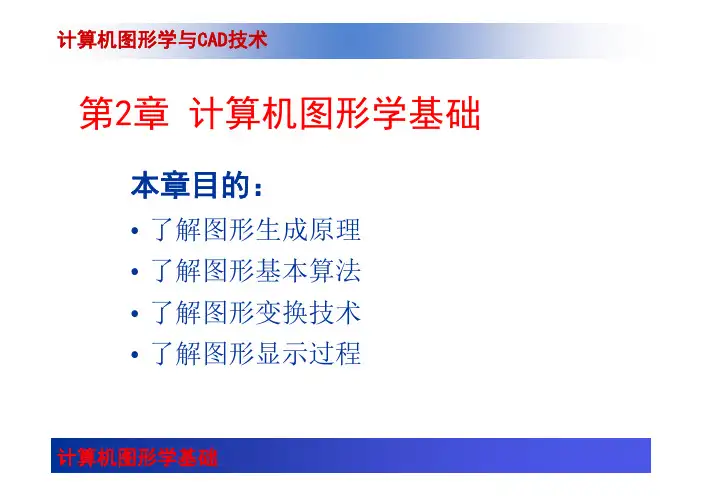 计算机图形学与CAD技术

第2章 计算机图形学基础

本章目的：

• 了解图形生成原理
• 了解图形基本算法
• 了解图形变换技术
• 了解图形显示过程

计算机图形学基础